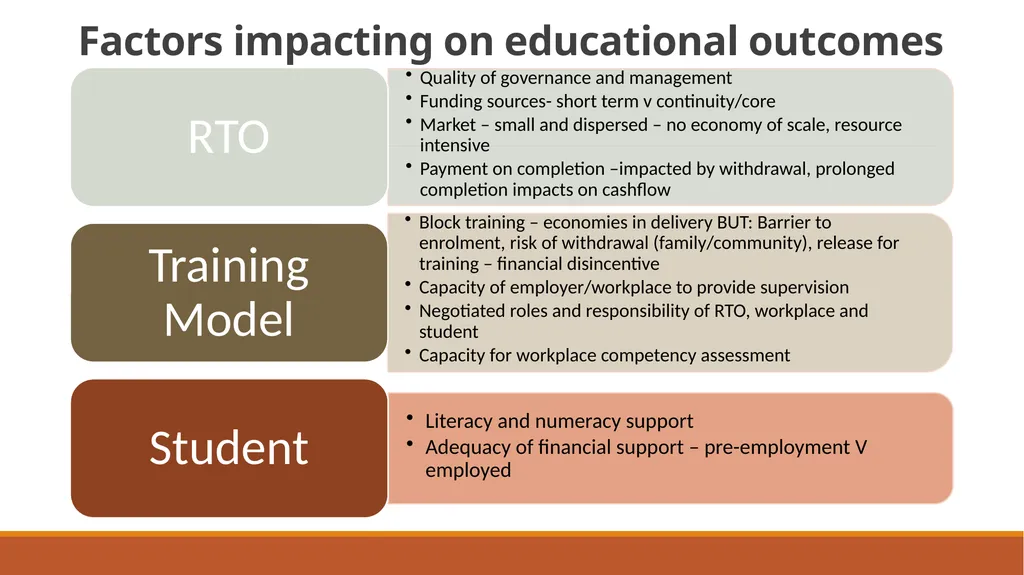 Factors impacting on educational outcomes

RTO

• Quality of governance and management
• Funding sources- short term v continuity/core
• Market – small and dispersed – no economy of scale, resource intensive
• Payment on completion –impacted by withdrawal, prolonged completion impacts on cashflow

Training Model

• Block training – economies in delivery BUT: Barrier to enrolment, risk of withdrawal (family/community), release for training – financial disincentive
• Capacity of employer/workplace to provide supervision
• Negotiated roles and responsibility of RTO, workplace and student
• Capacity for workplace competency assessment

Student

• Literacy and numeracy support
• Adequacy of financial support – pre-employment V employed